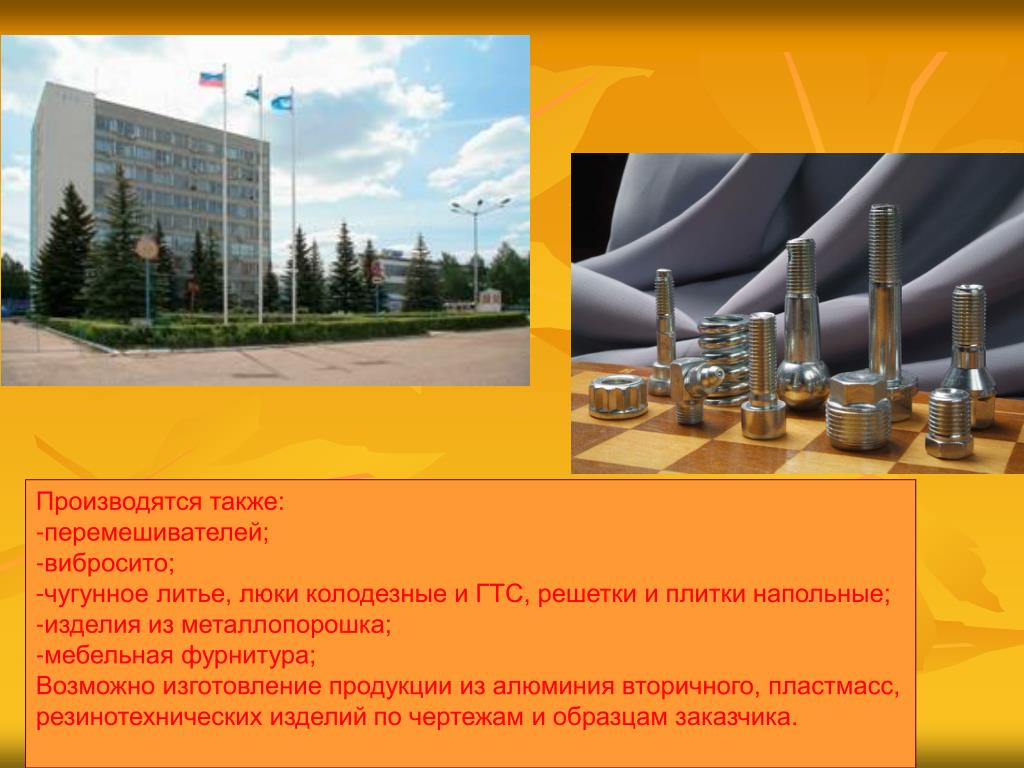 Производятся также:
-перемешивателей;
-вибросито;
-чугунное литье, люки колодезные и ГТС, решетки и плитки напольные;
-изделия из металлопорошка;
-мебельная фурнитура;
Возможно изготовление продукции из алюминия вторичного, пластмасс, резинотехнических изделий по чертежам и образцам заказчика.